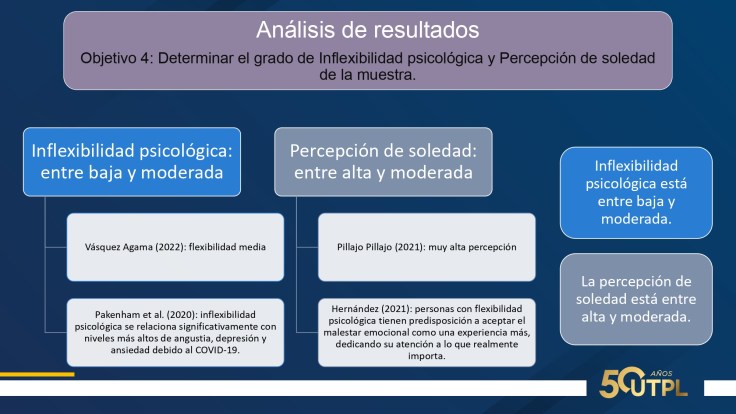 Análisis de resultados

Objetivo 4: Determinar el grado de Inflexibilidad psicológica y Percepción de soledad de la muestra.

Inflexibilidad psicológica: entre baja y moderada

Vásquez Agama (2022): flexibilidad media

Pakenham et al. (2020): inflexibilidad psicológica se relaciona significativamente con niveles más altos de angustia, depresión y ansiedad debido al COVID-19.

Percepción de soledad: entre alta y moderada

Pillajo Pillajo (2021): muy alta percepción

Hernández (2021): personas con flexibilidad psicológica tienen predisposición a aceptar el malestar emocional como una experiencia más, dedicando su atención a lo que realmente importa.

Inflexibilidad psicológica está entre baja y moderada.

La percepción de soledad está entre alta y moderada.

50 AÑOS UTPL